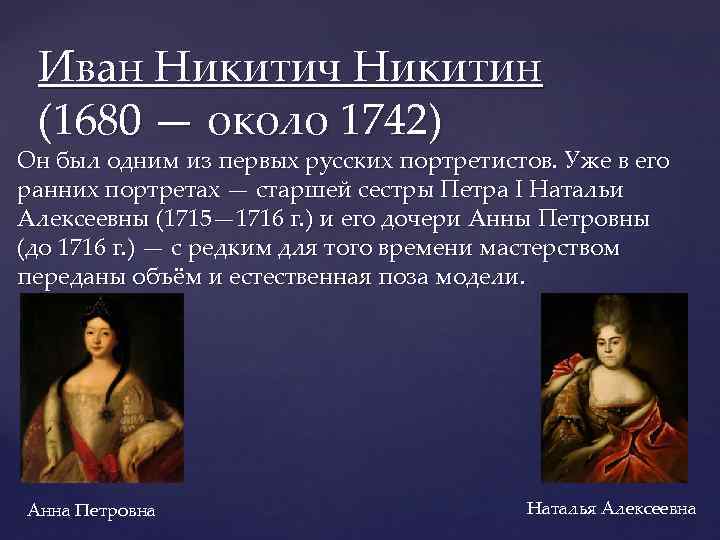 Иван Никитич Никитин
(1680 — около 1742)

Он был одним из первых русских портретистов. Уже в его ранних портретах — старшей сестры Петра I Натальи Алексеевны (1715—1716 г.) и его дочери Анны Петровны (до 1716 г.) — с редким для того времени мастерством переданы объём и естественная поза модели.

Анна Петровна

Наталья Алексеевна